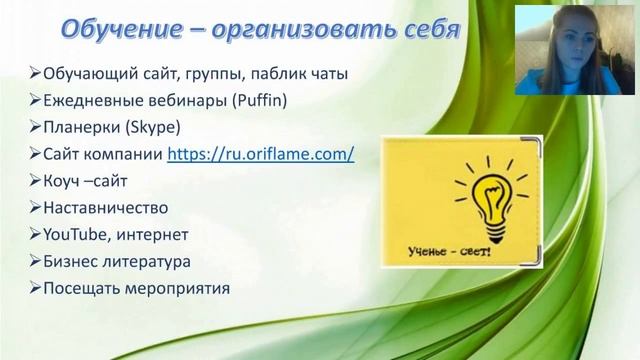 Обучение – организовать себя

➢Обучающий сайт, группы, паблик чаты
➢Ежедневные вебинары (Puffin)
➢Планерки (Skype)
➢Сайт компании https://ru.oriflame.com/
➢Коуч –сайт
➢Наставничество
➢YouTube, интернет
➢Бизнес литература
➢Посещать мероприятия

Ученье - свет!